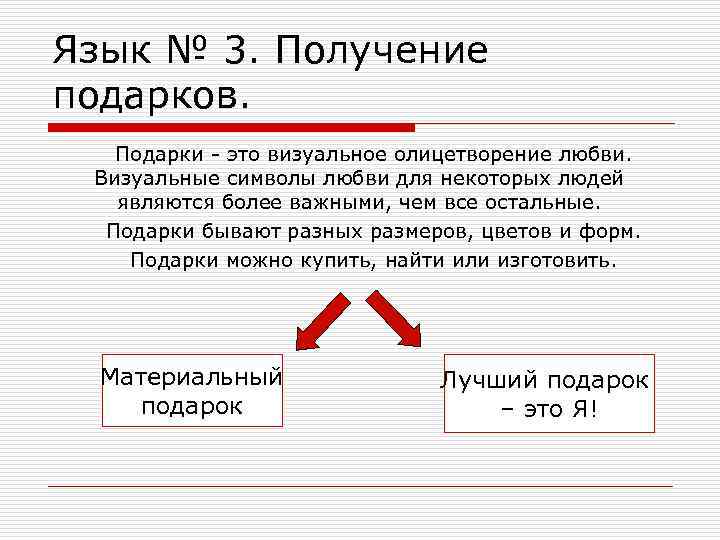 Язык № 3. Получение подарков.

Подарки - это визуальное олицетворение любви. Визуальные символы любви для некоторых людей являются более важными, чем все остальные.

Подарки бывают разных размеров, цветов и форм.

Подарки можно купить, найти или изготовить.

Материальный подарок

Лучший подарок – это Я!